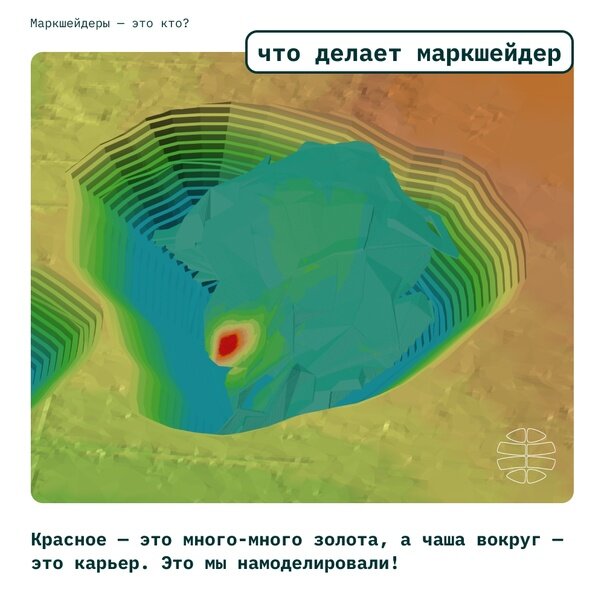 Маркшейдеры — это кто?

что делает маркшейдер

Красное — это много-много золота, а чаша вокруг — это карьер. Это мы намоделировали!